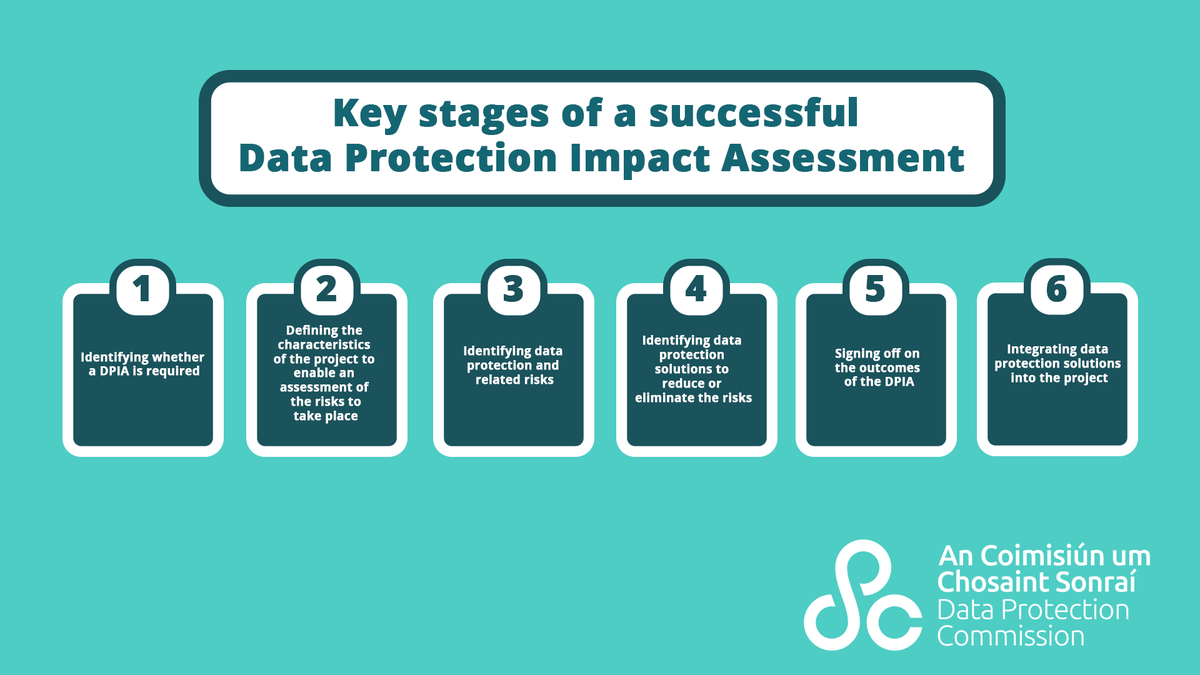 Key stages of a successful
Data Protection Impact Assessment

1
Identifying whether a DPIA is required

2
Defining the characteristics of the project to enable an assessment of the risks to take place

3
Identifying data protection and related risks

4
Identifying data protection solutions to reduce or eliminate the risks

5
Signing off on the outcomes of the DPIA

6
Integrating data protection solutions into the project

An Coimisiún um Chosaint Sonraí
Data Protection Commission